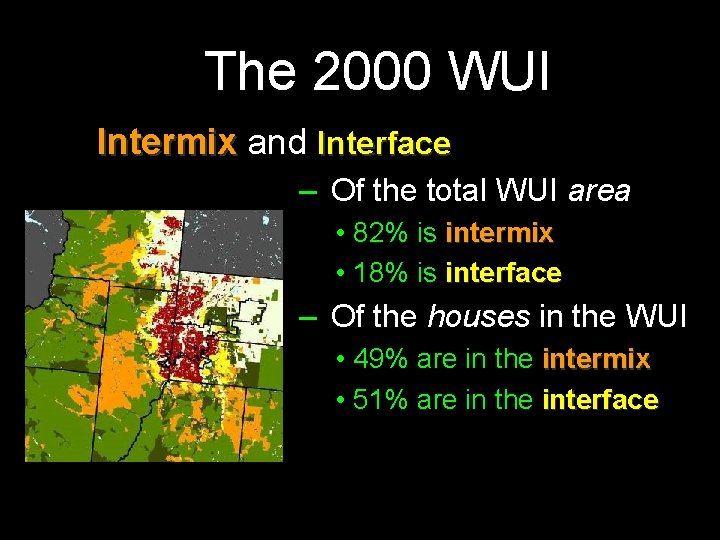 The 2000 WUI

Intermix and Interface

– Of the total WUI area

• 82% is intermix

• 18% is interface

– Of the houses in the WUI

• 49% are in the intermix

• 51% are in the interface